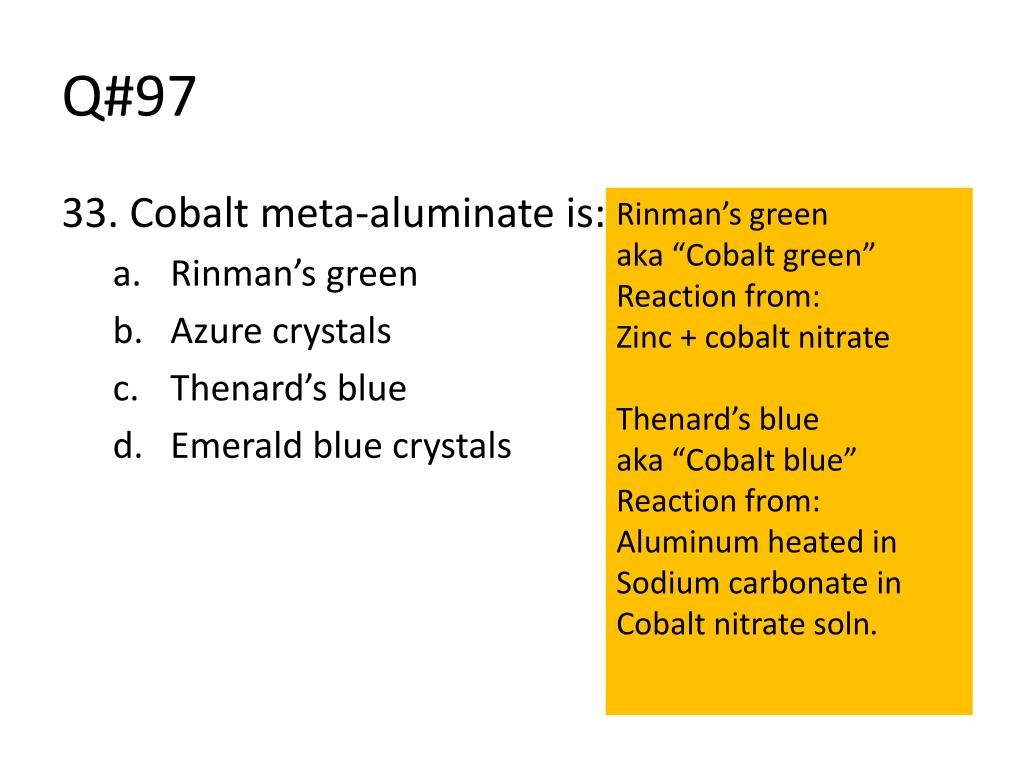 Q#97

33. Cobalt meta-aluminate is:
a. Rinman’s green
b. Azure crystals
c. Thenard’s blue
d. Emerald blue crystals

Rinman’s green
aka “Cobalt green”
Reaction from:
Zinc + cobalt nitrate

Thenard’s blue
aka “Cobalt blue”
Reaction from:
Aluminum heated in
Sodium carbonate in
Cobalt nitrate soln.